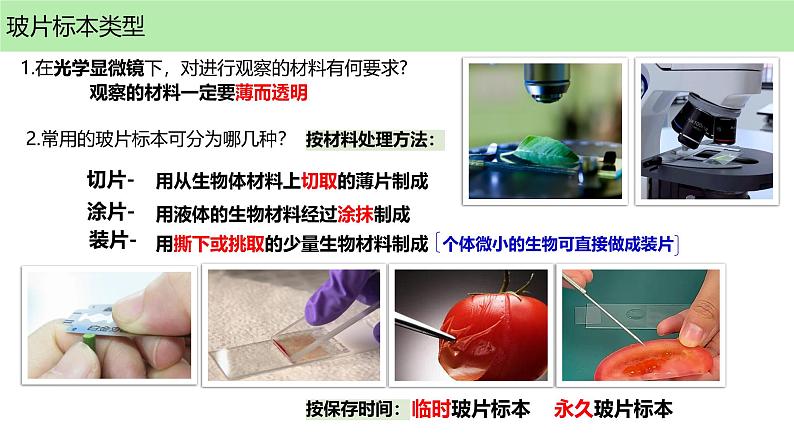 玻片标本类型

1.在光学显微镜下，对进行观察的材料有何要求？
观察的材料一定要薄而透明

2.常用的玻片标本可分为哪几种？ 按材料处理方法：

切片- 用从生物体材料上切取的薄片制成

涂片- 用液体的生物材料经过涂抹制成

装片- 用撕下或挑取的少量生物材料制成 〔个体微小的生物可直接做成装片〕

按保存时间： 临时玻片标本 永久玻片标本